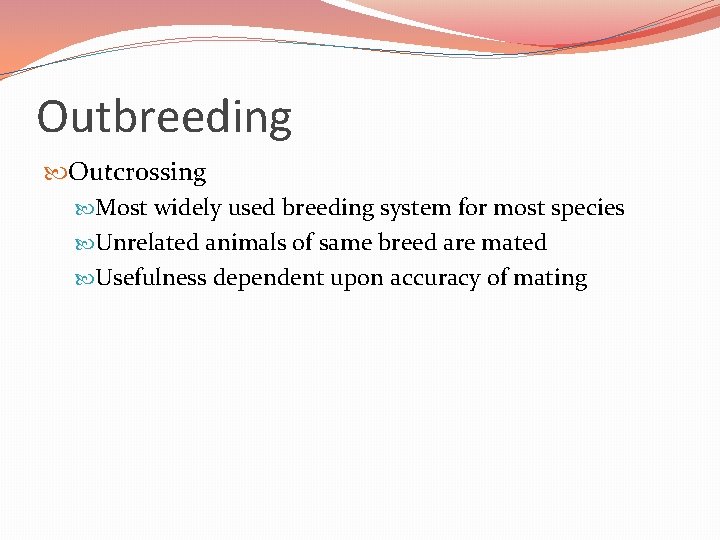 Outbreeding

Outcrossing

Most widely used breeding system for most species

Unrelated animals of same breed are mated

Usefulness dependent upon accuracy of mating